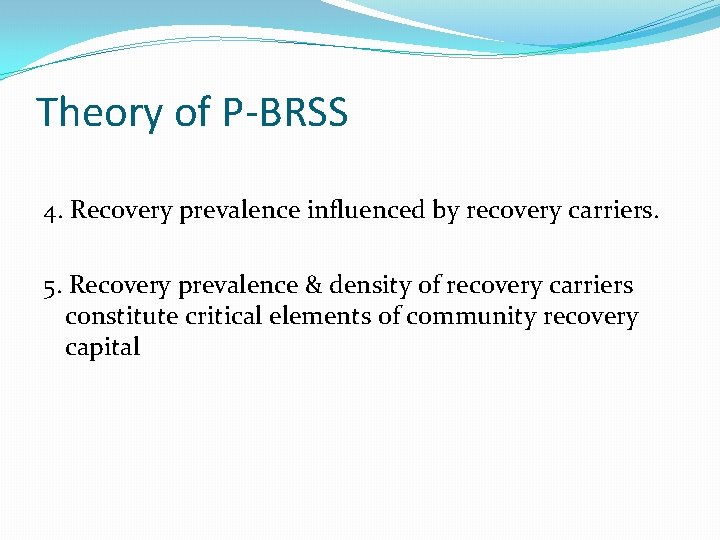 Theory of P-BRSS

4. Recovery prevalence influenced by recovery carriers.

5. Recovery prevalence & density of recovery carriers constitute critical elements of community recovery capital